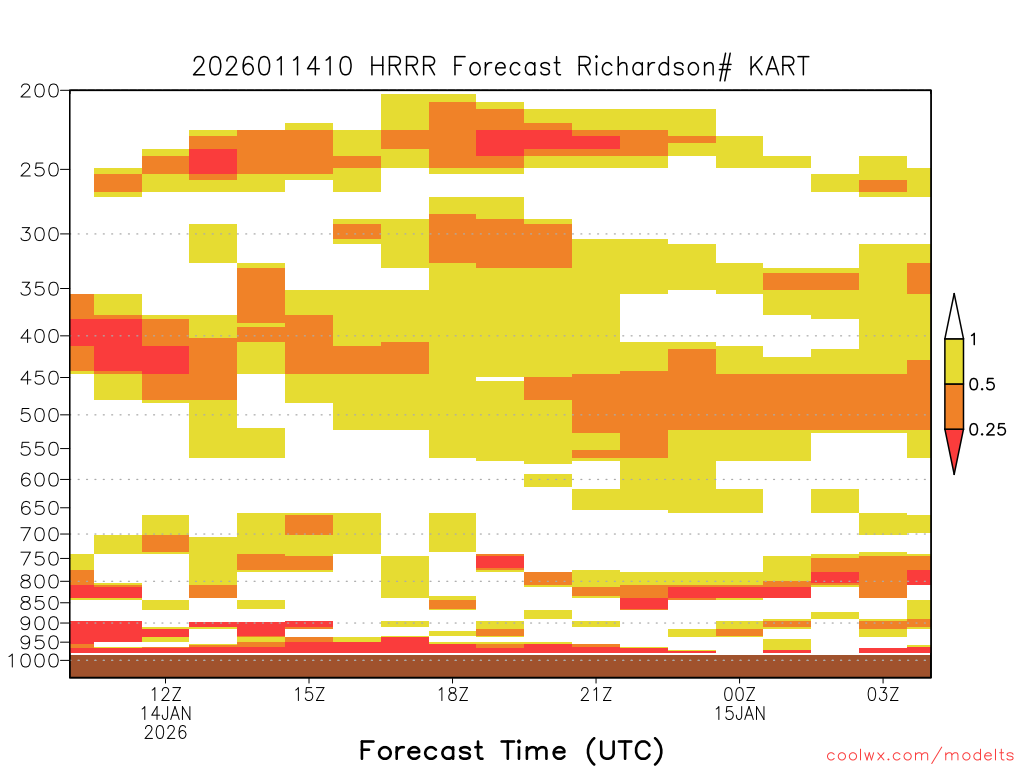 2026011410 HRRR Forecast Richardson# KART

200
250
300
350
400
450
500
550
600
650
700
750
800
850
900
950
1000

1
0.5
0.25

12Z
14JAN
2026
15Z
18Z
21Z
00Z
15JAN
03Z

Forecast Time (UTC)

coolwx.com/modelts